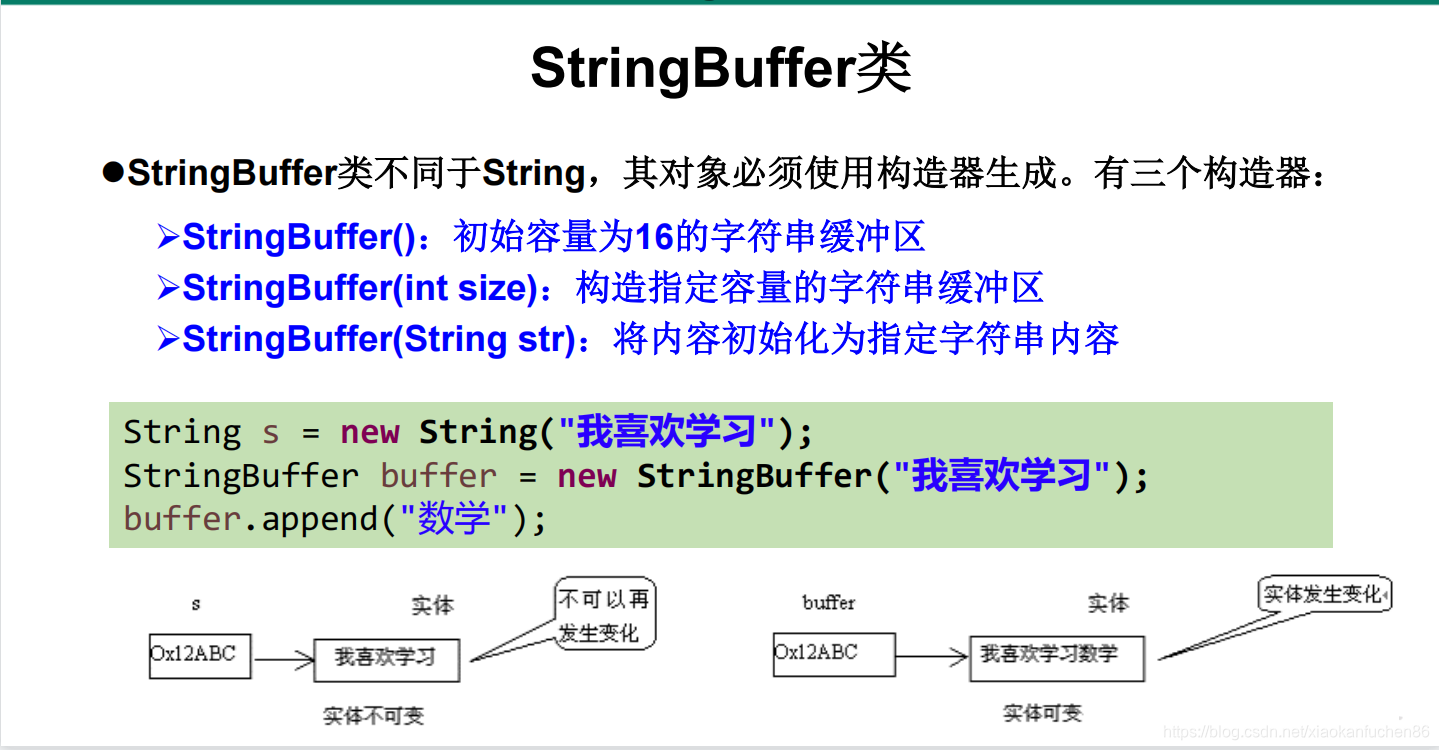 StringBuffer类

●StringBuffer类不同于String，其对象必须使用构造器生成。有三个构造器：

➢StringBuffer()：初始容量为16的字符串缓冲区
➢StringBuffer(int size)：构造指定容量的字符串缓冲区
➢StringBuffer(String str)：将内容初始化为指定字符串内容

String s = new String("我喜欢学习");
StringBuffer buffer = new StringBuffer("我喜欢学习");
buffer.append("数学");

s

实体

不可以再发生变化

Ox12ABC

我喜欢学习

实体不可变

buffer

实体

实体发生变化

Ox12ABC

我喜欢学习数学

实体可变

https://blog.csdn.net/xiaokenfuchen86